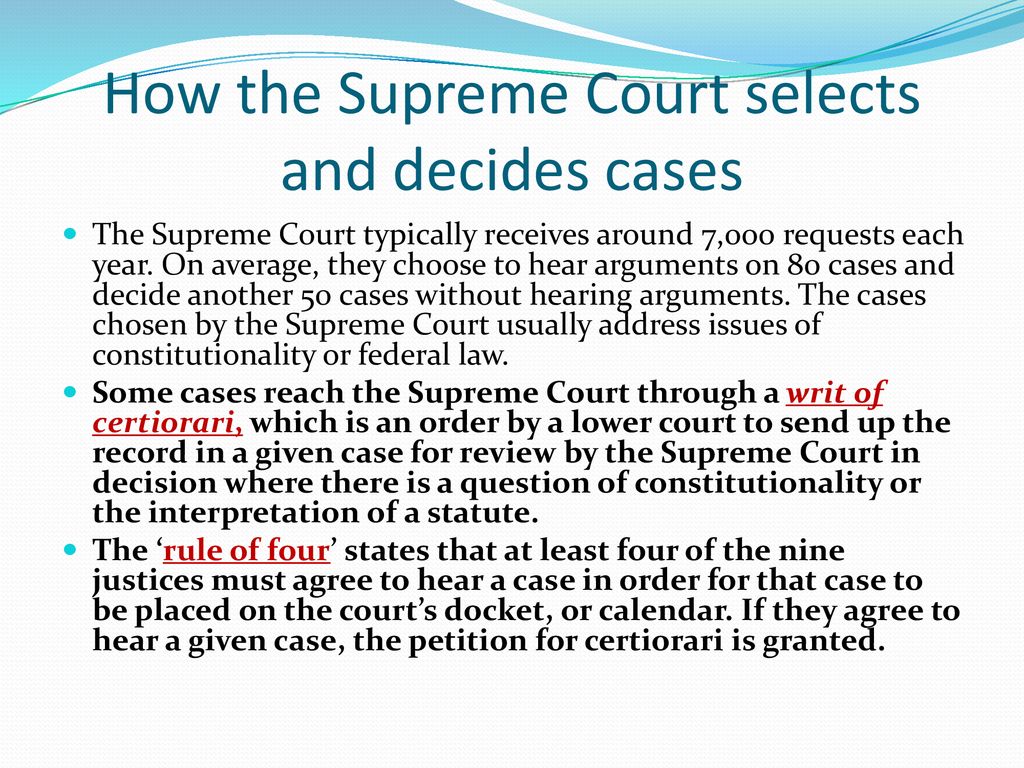 How the Supreme Court selects and decides cases

The Supreme Court typically receives around 7,000 requests each year. On average, they choose to hear arguments on 80 cases and decide another 50 cases without hearing arguments. The cases chosen by the Supreme Court usually address issues of constitutionality or federal law.

Some cases reach the Supreme Court through a writ of certiorari, which is an order by a lower court to send up the record in a given case for review by the Supreme Court in decision where there is a question of constitutionality or the interpretation of a statute.

The ‘rule of four’ states that at least four of the nine justices must agree to hear a case in order for that case to be placed on the court’s docket, or calendar. If they agree to hear a given case, the petition for certiorari is granted.